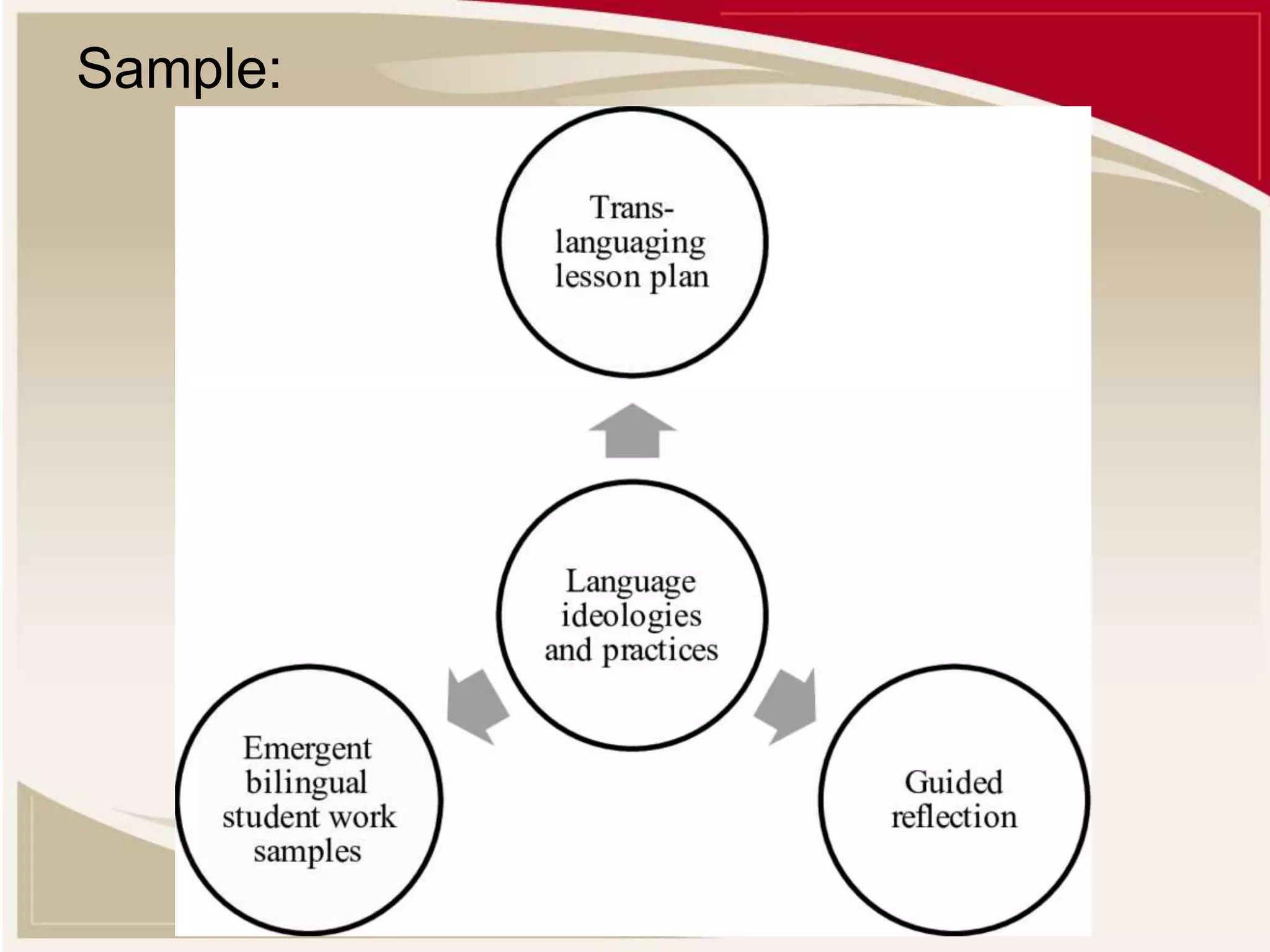 Sample:

Trans-languaging lesson plan

Language ideologies and practices

Emergent bilingual student work samples

Guided reflection